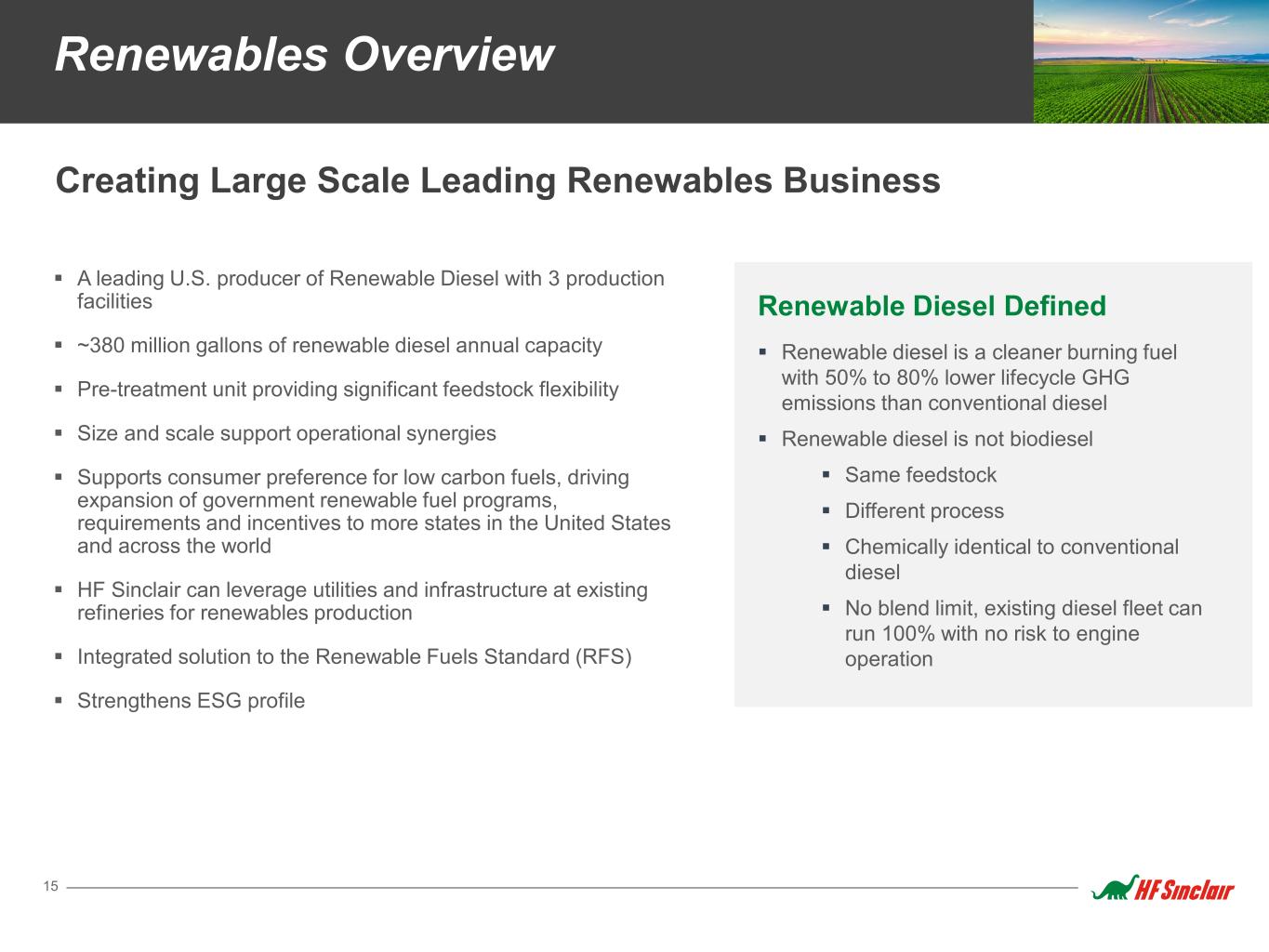 Renewables Overview

Creating Large Scale Leading Renewables Business

▪ A leading U.S. producer of Renewable Diesel with 3 production facilities

▪ ~380 million gallons of renewable diesel annual capacity

▪ Pre-treatment unit providing significant feedstock flexibility

▪ Size and scale support operational synergies

▪ Supports consumer preference for low carbon fuels, driving expansion of government renewable fuel programs, requirements and incentives to more states in the United States and across the world

▪ HF Sinclair can leverage utilities and infrastructure at existing refineries for renewables production

▪ Integrated solution to the Renewable Fuels Standard (RFS)

▪ Strengthens ESG profile

Renewable Diesel Defined

▪ Renewable diesel is a cleaner burning fuel with 50% to 80% lower lifecycle GHG emissions than conventional diesel

▪ Renewable diesel is not biodiesel

▪ Same feedstock

▪ Different process

▪ Chemically identical to conventional diesel

▪ No blend limit, existing diesel fleet can run 100% with no risk to engine operation

15

HF Sinclair